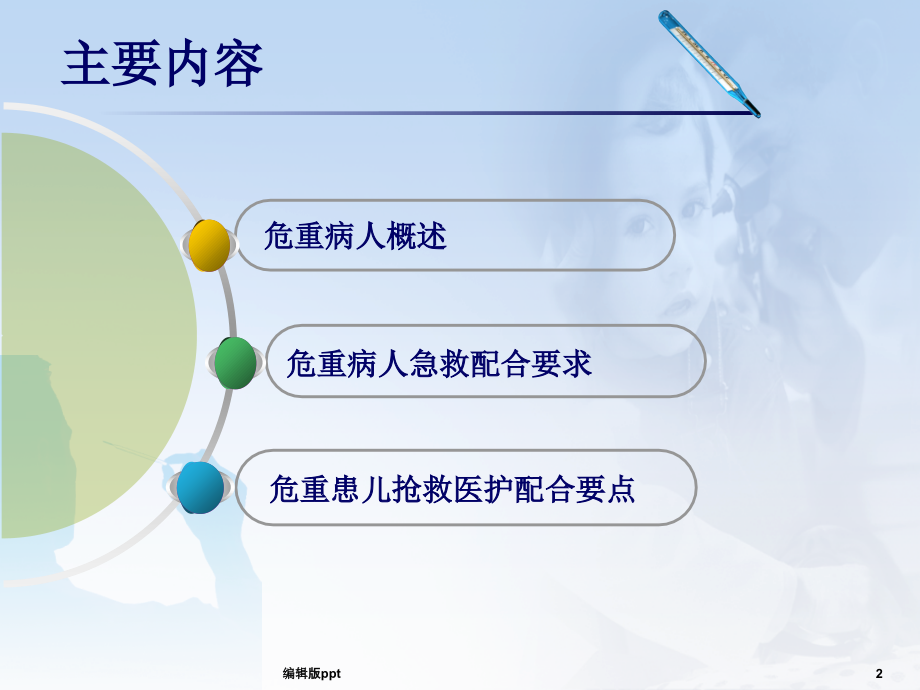 主要内容

危重病人概述

危重病人急救配合要求

危重患儿抢救医护配合要点

编辑版ppt

2